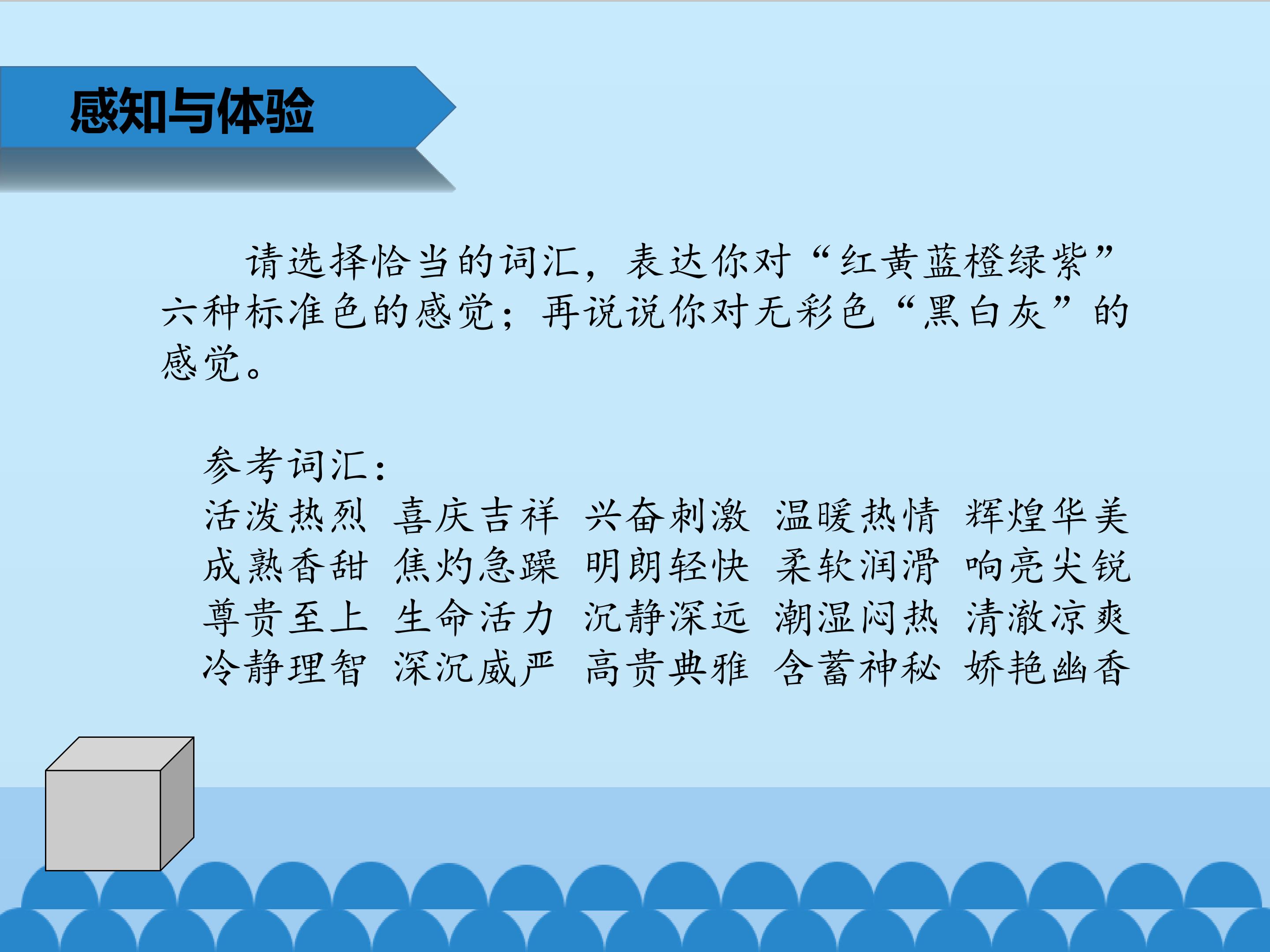 感知与体验

请选择恰当的词汇，表达你对“红黄蓝橙绿紫”六种标准色的感觉；再说说你对无彩色“黑白灰”的感觉。

参考词汇：
活泼热烈 喜庆吉祥 兴奋刺激 温暖热情 辉煌华美
成熟香甜 焦灼急躁 明朗轻快 柔软润滑 响亮尖锐
尊贵至上 生命活力 沉静深远 潮湿闷热 清澈凉爽
冷静理智 深沉威严 高贵典雅 含蓄神秘 娇艳幽香